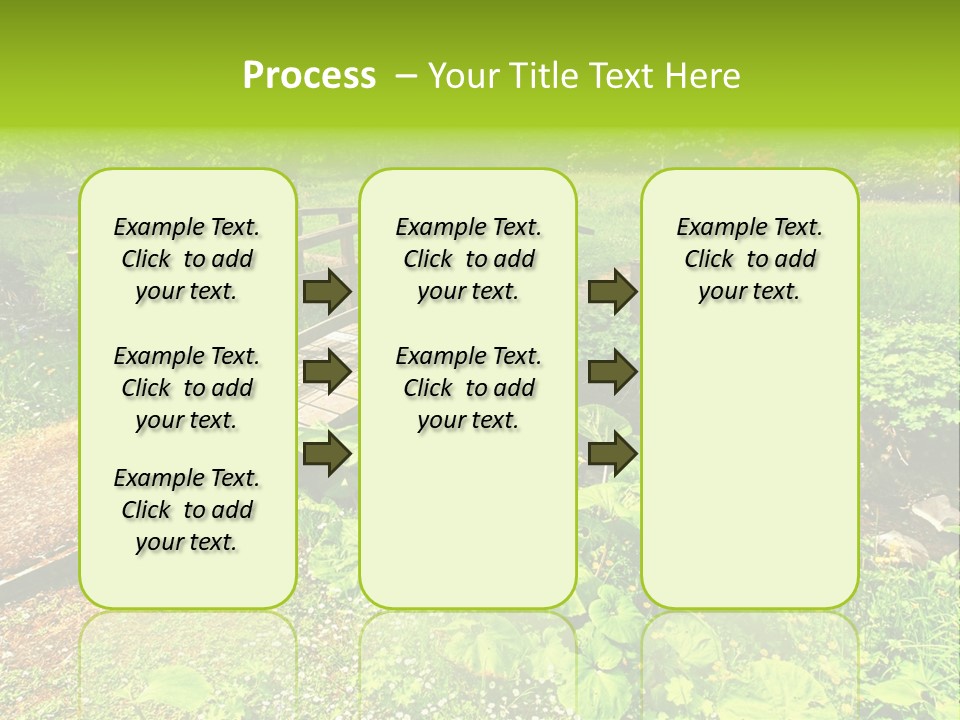 Process – Your Title Text Here

Example Text. Click to add your text.

Example Text. Click to add your text.

Example Text. Click to add your text.

Example Text. Click to add your text.

Example Text. Click to add your text.

Example Text. Click to add your text.